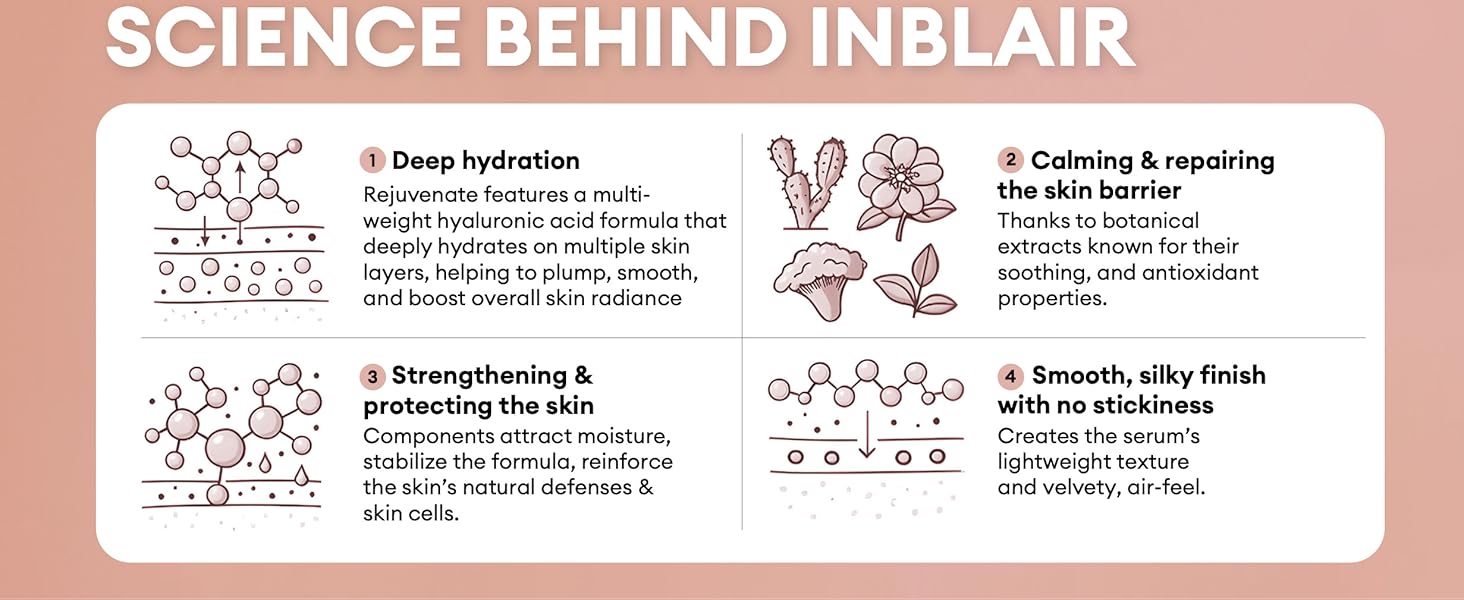 SCIENCE BEHIND INBLAIR

1 Deep hydration
Rejuvenate features a multi-weight hyaluronic acid formula that deeply hydrates on multiple skin layers, helping to plump, smooth, and boost overall skin radiance

2 Calming & repairing the skin barrier
Thanks to botanical extracts known for their soothing, and antioxidant properties.

3 Strengthening & protecting the skin
Components attract moisture, stabilize the formula, reinforce the skin's natural defenses & skin cells.

4 Smooth, silky finish with no stickiness
Creates the serum's lightweight texture and velvety, air-feel.